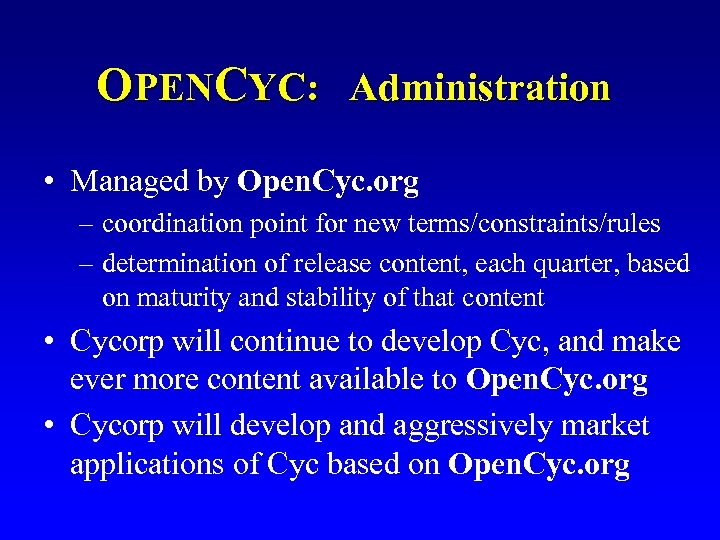 OPENCYC: Administration

• Managed by OpenCyc.org
– coordination point for new terms/constraints/rules
– determination of release content, each quarter, based on maturity and stability of that content

• Cycorp will continue to develop Cyc, and make ever more content available to OpenCyc.org

• Cycorp will develop and aggressively market applications of Cyc based on OpenCyc.org